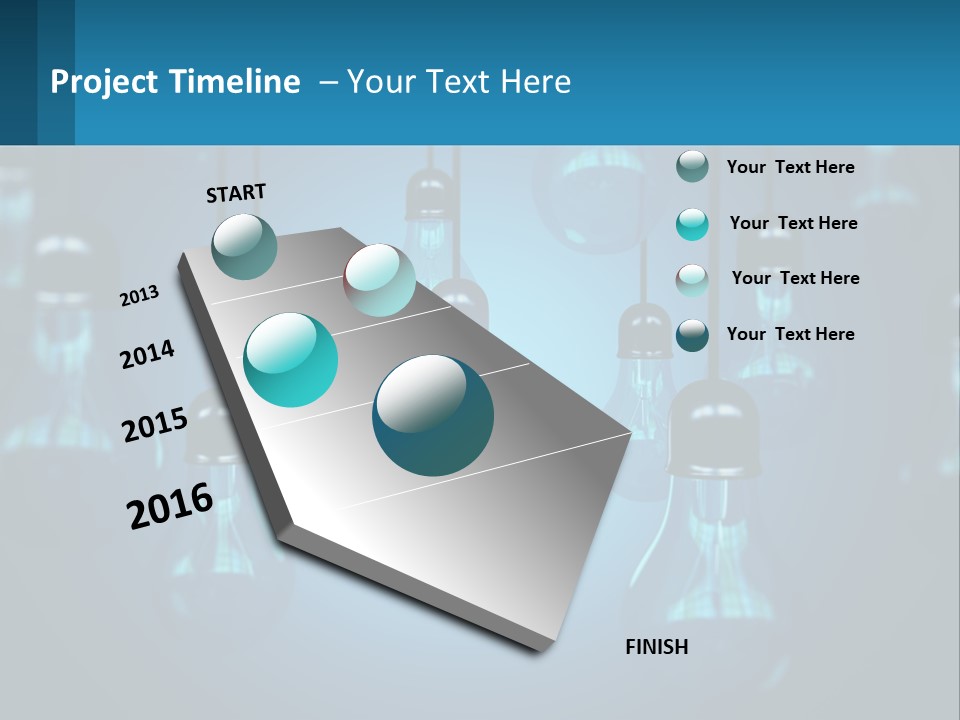 Project Timeline – Your Text Here

START

2013

2014

2015

2016

FINISH

Your Text Here

Your Text Here

Your Text Here

Your Text Here